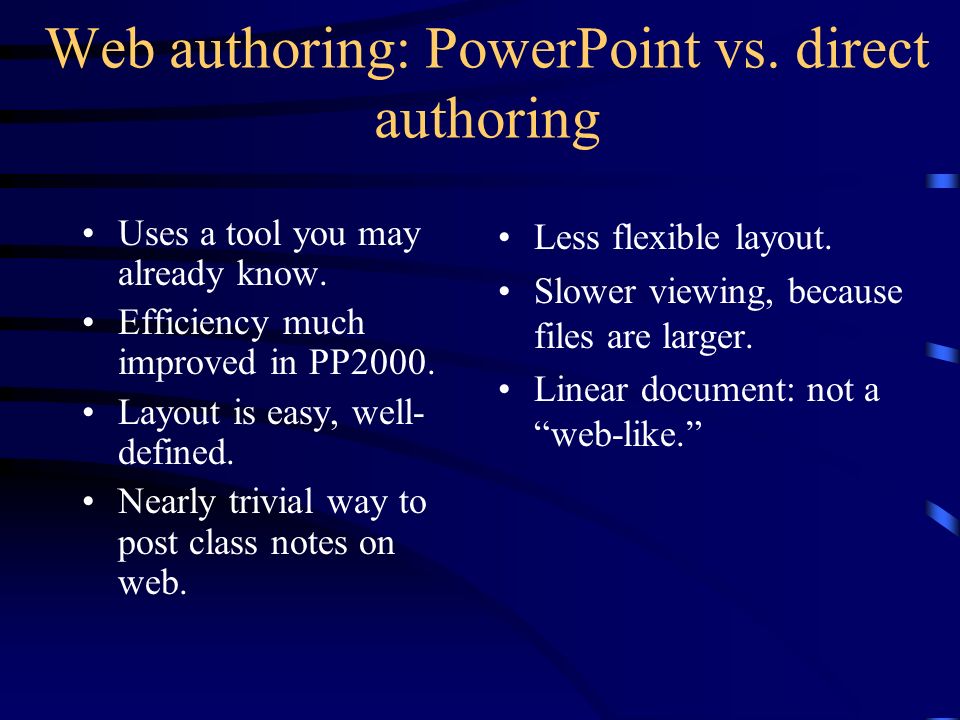 Web authoring: PowerPoint vs. direct authoring

• Uses a tool you may already know.
• Efficiency much improved in PP2000.
• Layout is easy, well-defined.
• Nearly trivial way to post class notes on web.

• Less flexible layout.
• Slower viewing, because files are larger.
• Linear document: not a “web-like.”